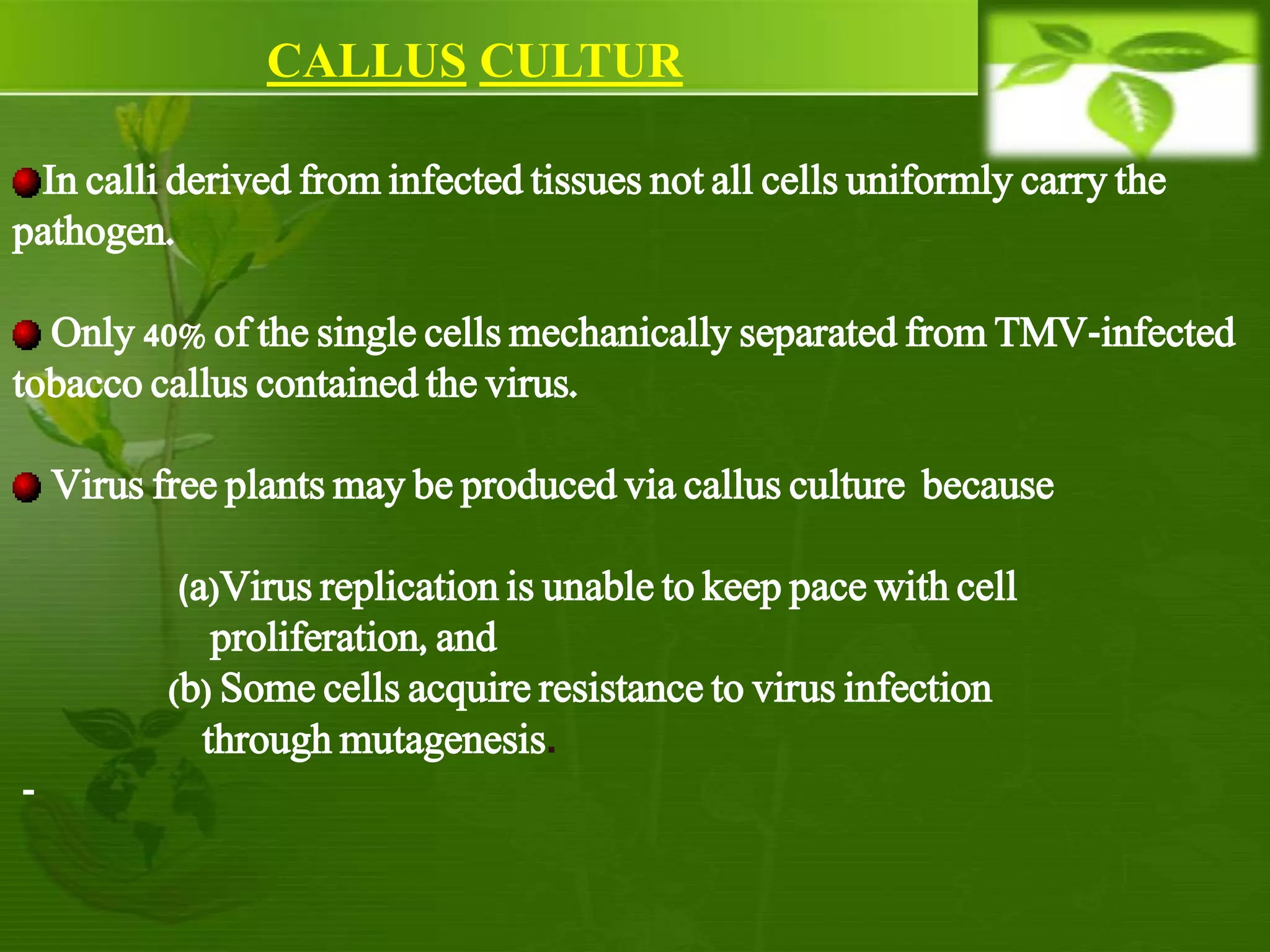 CALLUS CULTUR

In calli derived from infected tissues not all cells uniformly carry the pathogen.

Only 40% of the single cells mechanically separated from TMV-infected tobacco callus contained the virus.

Virus free plants may be produced via callus culture because

(a)Virus replication is unable to keep pace with cell proliferation, and
(b) Some cells acquire resistance to virus infection through mutagenesis.

-